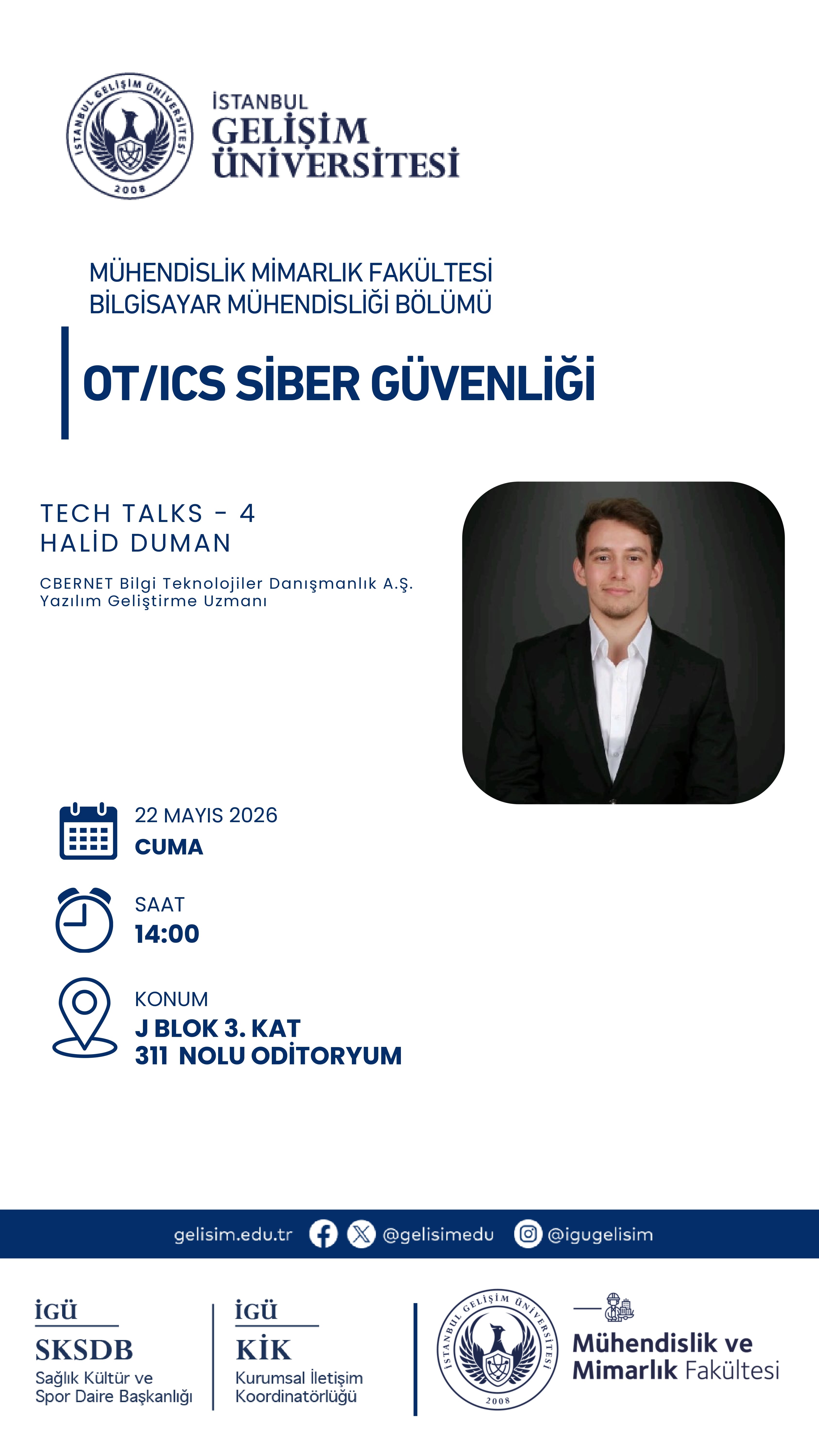 İSTANBUL GELİŞİM ÜNİVERSİTESİ 2008

İSTANBUL GELİŞİM ÜNİVERSİTESİ

MÜHENDİSLİK MİMARLIK FAKÜLTESİ
BİLGİSAYAR MÜHENDİSLİĞİ BÖLÜMÜ

OT/ICS SİBER GÜVENLİĞİ

TECH TALKS - 4
HALİD DUMAN

CBERNET Bilgi Teknolojiler Danışmanlık A.Ş.
Yazılım Geliştirme Uzmanı

22 MAYIS 2026
CUMA

SAAT
14:00

KONUM
J BLOK 3. KAT
311 NOLU ODİTORYUM

gelisim.edu.tr @gelisimedu @igugelisim

İGÜ
SKSDB
Sağlık Kültür ve Spor Daire Başkanlığı

İGÜ
KİK
Kurumsal İletişim Koordinatörlüğü

İSTANBUL GELİŞİM ÜNİVERSİTESİ 2008

Mühendislik ve Mimarlık Fakültesi